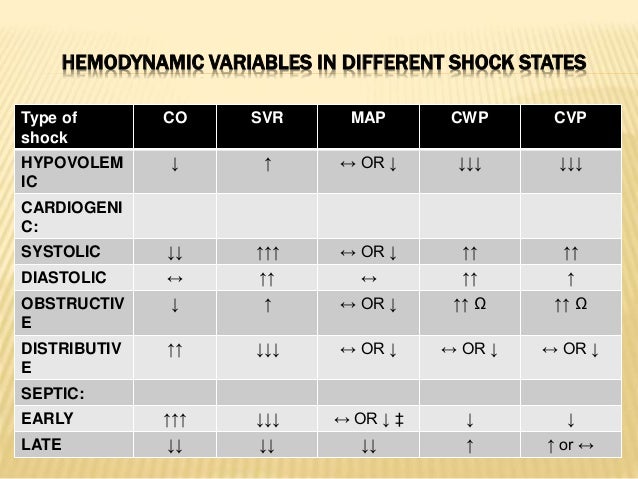 HEMODYNAMIC VARIABLES IN DIFFERENT SHOCK STATES

| Type of shock | CO | SVR | MAP | CWP | CVP |
|---|---|---|---|---|---|
| HYPOVOLEMIC | ↓ | ↑ | ↔ OR ↓ | ↓↓↓ | ↓↓↓ |
| CARDIOGENIC: | | | | | |
| SYSTOLIC | ↓↓ | ↑↑↑ | ↔ OR ↓ | ↑↑ | ↑↑ |
| DIASTOLIC | ↔ | ↑↑ | ↔ | ↑↑ | ↑ |
| OBSTRUCTIVE | ↓ | ↑ | ↔ OR ↓ | ↑↑ Ω | ↑↑ Ω |
| DISTRIBUTIVE | ↑↑ | ↓↓↓ | ↔ OR ↓ | ↔ OR ↓ | ↔ OR ↓ |
| SEPTIC: | | | | | |
| EARLY | ↑↑↑ | ↓↓↓ | ↔ OR ↓ ‡ | ↓ | ↓ |
| LATE | ↓↓ | ↓↓ | ↓↓ | ↑ | ↑ or ↔ |